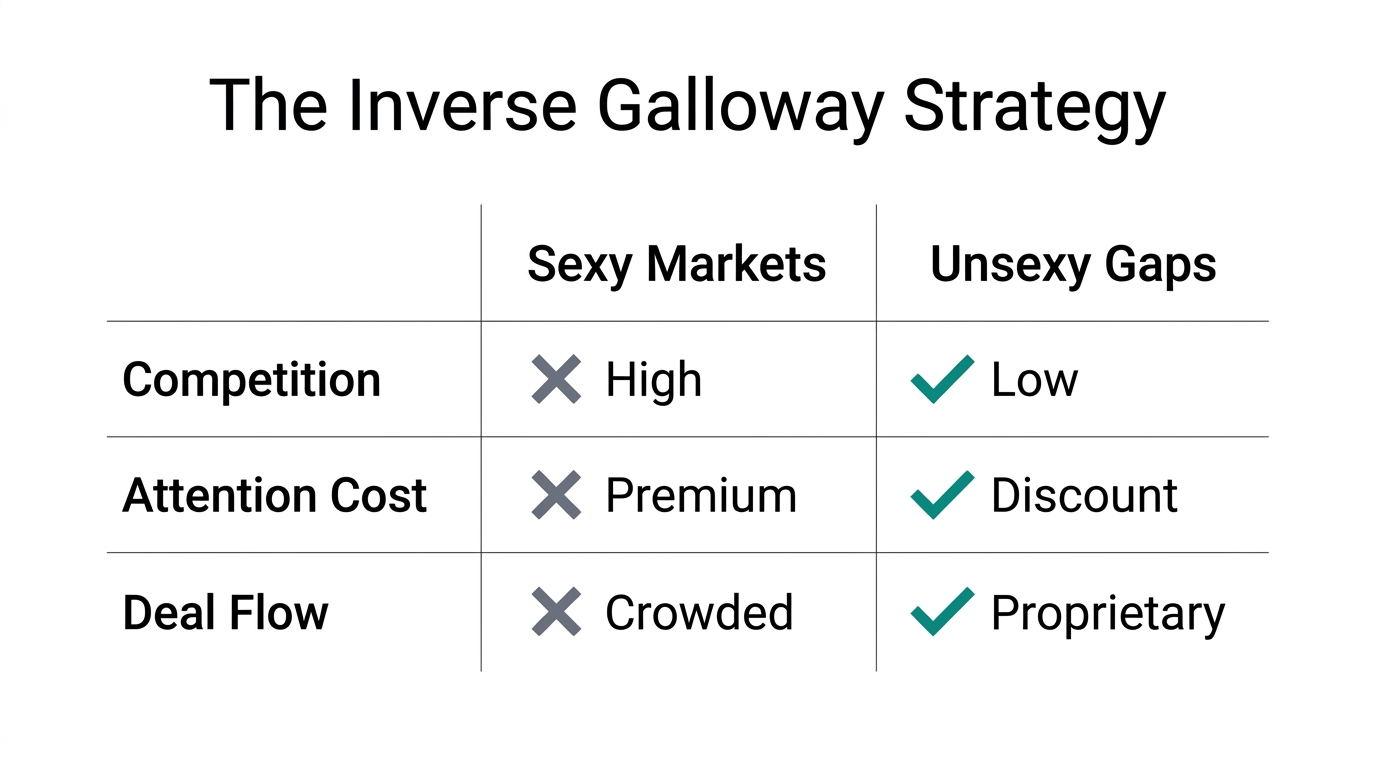 The Inverse Galloway Strategy

| | Sexy Markets | Unsexy Gaps |
|---|---|---|
| Competition | ✗ High | ✓ Low |
| Attention Cost | ✗ Premium | ✓ Discount |
| Deal Flow | ✗ Crowded | ✓ Proprietary |